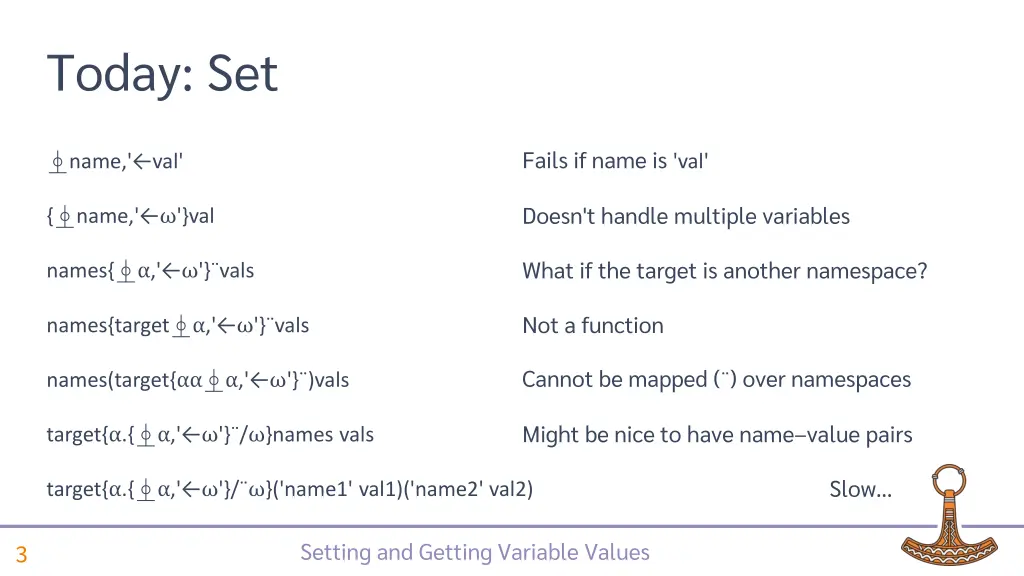 Today: Set

⍎name,'←val'

{⍎name,'←⍵'}val

names{⍎⍺,'←⍵'}¨vals

names{target⍎⍺,'←⍵'}¨vals

names(target{⍺⍺⍎⍺,'←⍵'}¨)vals

target{⍺.{⍎⍺,'←⍵'}¨/⍵}names vals

target{⍺.{⍎⍺,'←⍵'}/¨⍵}('name1' val1)('name2' val2)

Fails if name is 'val'

Doesn't handle multiple variables

What if the target is another namespace?

Not a function

Cannot be mapped (¨) over namespaces

Might be nice to have name–value pairs

Slow…

3

Setting and Getting Variable Values